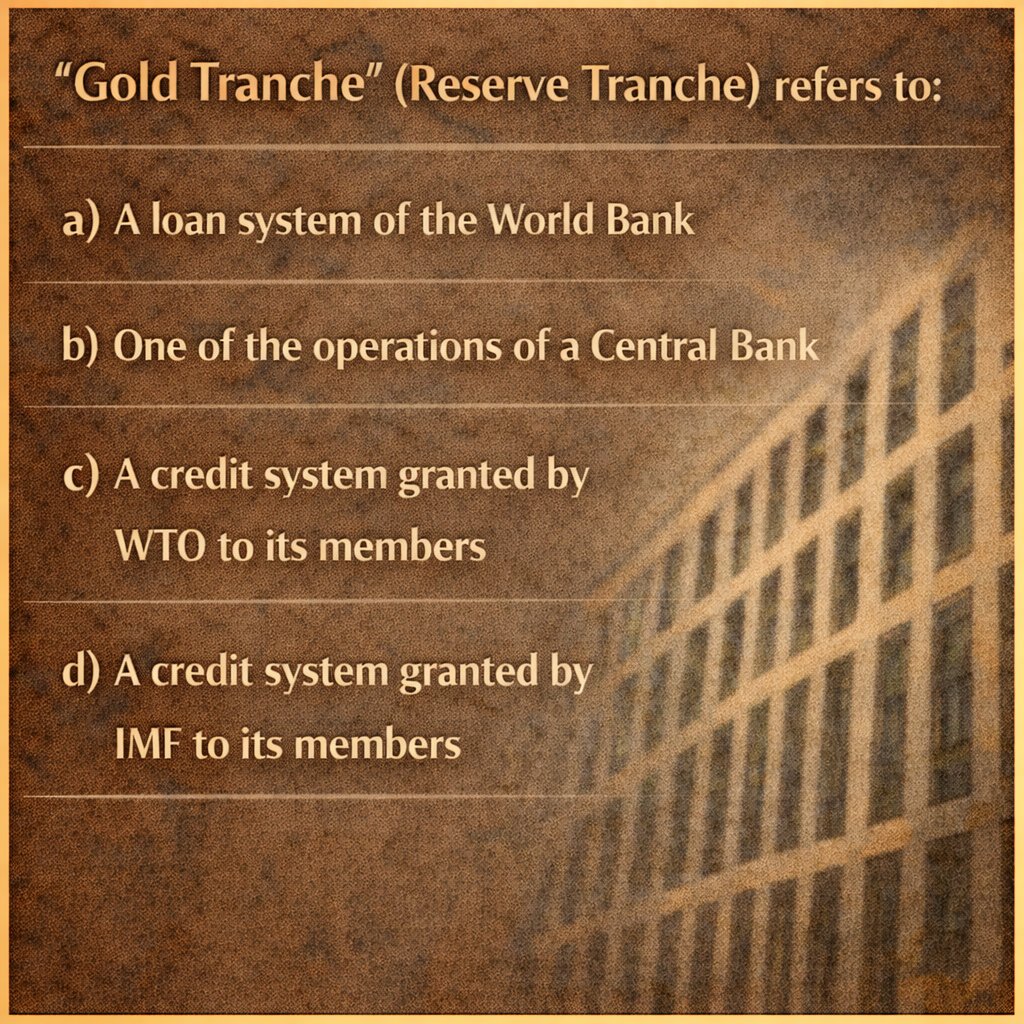 “Gold Tranche” (Reserve Tranche) refers to:

a) A loan system of the World Bank

b) One of the operations of a Central Bank

c) A credit system granted by WTO to its members

d) A credit system granted by IMF to its members